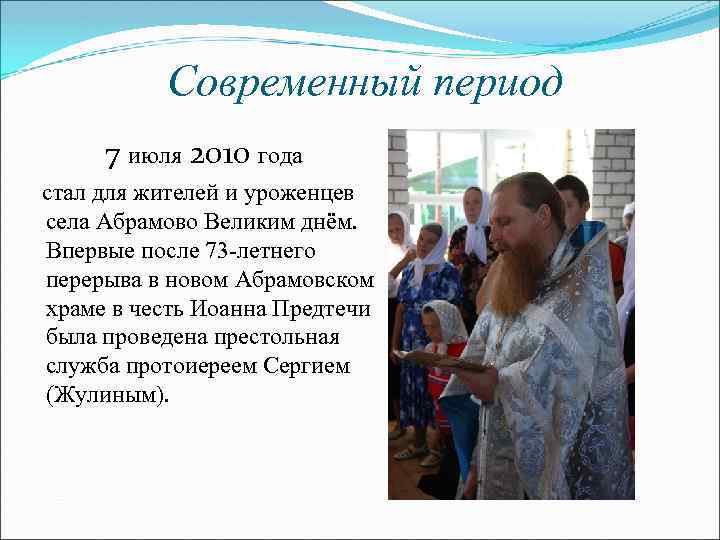 Современный период

7 июля 2010 года

стал для жителей и уроженцев села Абрамово Великим днём. Впервые после 73-летнего перерыва в новом Абрамовском храме в честь Иоанна Предтечи была проведена престольная служба протоиереем Сергием (Жулиным).